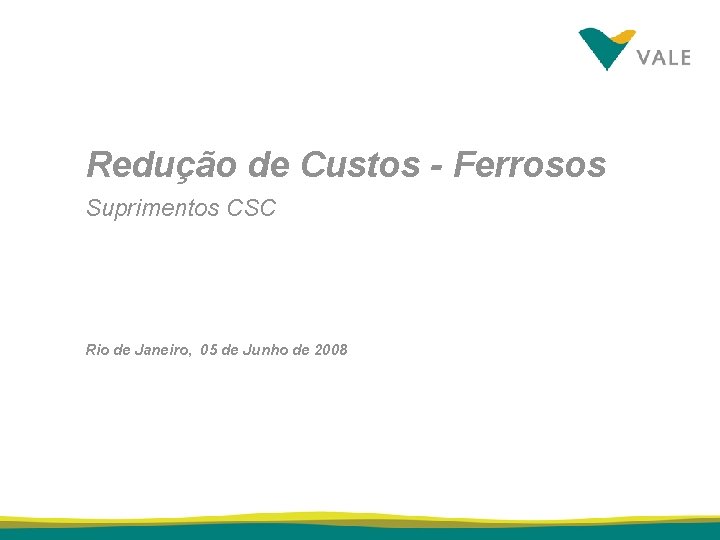 VALE

Redução de Custos - Ferrosos

Suprimentos CSC

Rio de Janeiro, 05 de Junho de 2008